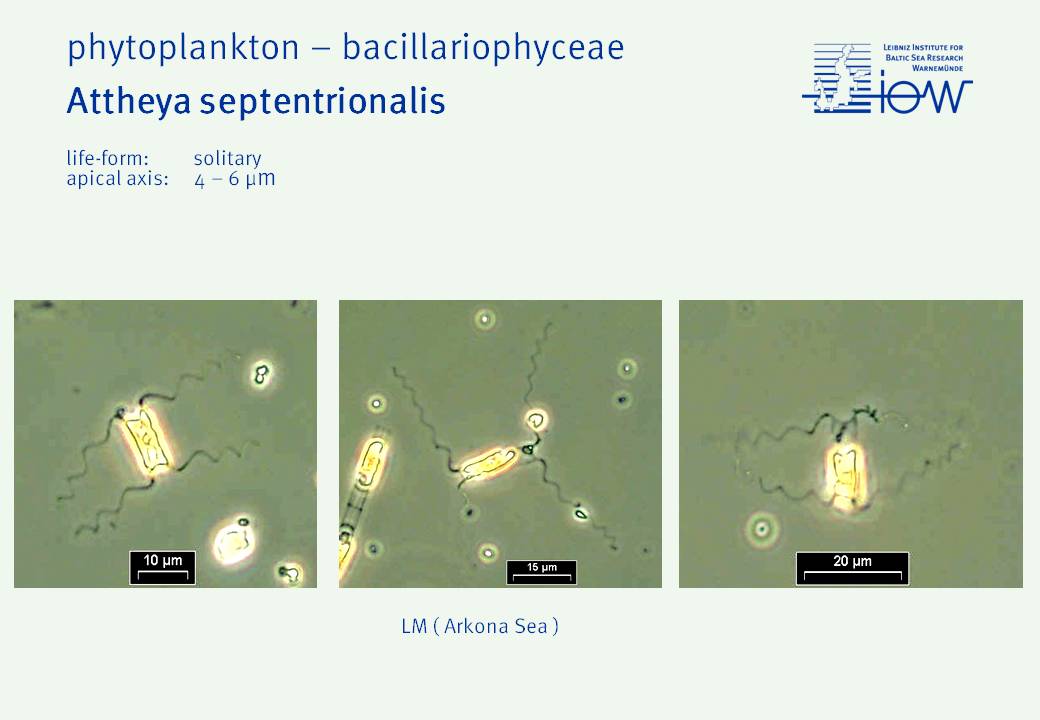 phytoplankton – bacillariophyceae
Attheya septentrionalis

LEIBNIZ INSTITUTE FOR BALTIC SEA RESEARCH WARNEMÜNDE
IOW

life-form: solitary
apical axis: 4 – 6 μm

10 μm

15 μm

20 μm

LM ( Arkona Sea )